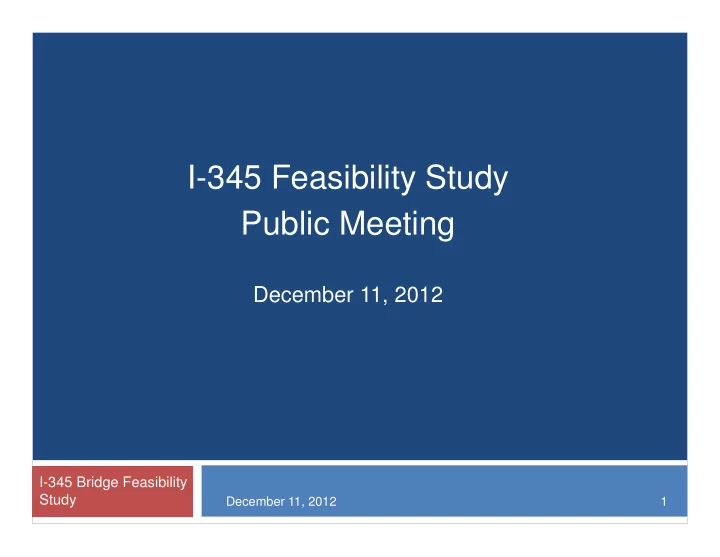 I-345 Feasibility Study
Public Meeting

December 11, 2012

I-345 Bridge Feasibility Study

December 11, 2012

1